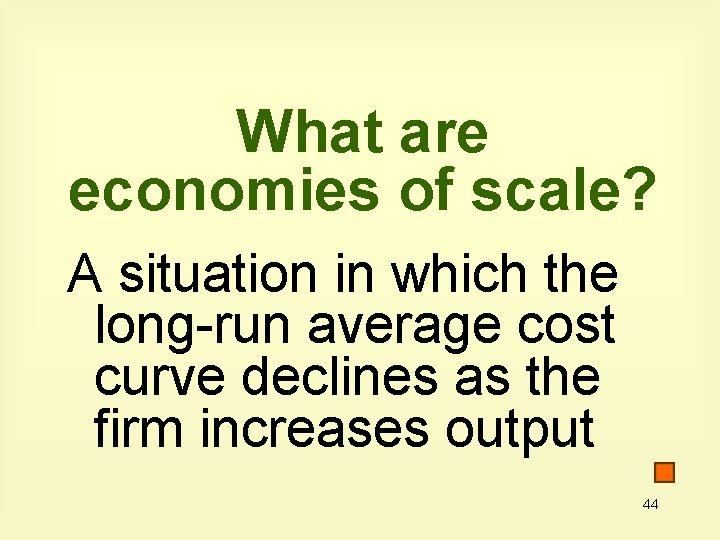 What are economies of scale?

A situation in which the long-run average cost curve declines as the firm increases output

44